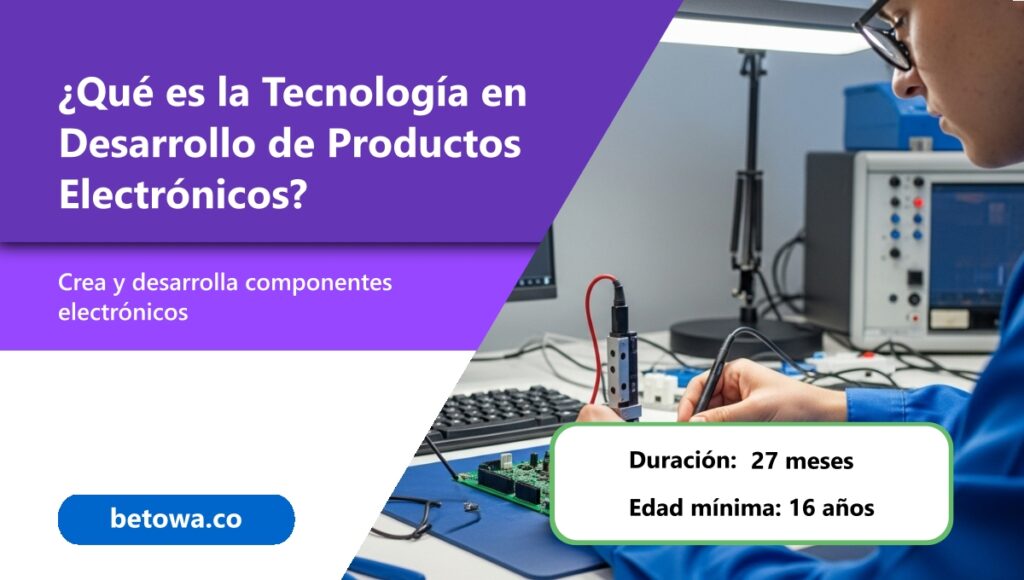 ¿Qué es la Tecnología en Desarrollo de Productos Electrónicos?

Crea y desarrolla componentes electrónicos

betowa.co

Duración: 27 meses

Edad mínima: 16 años